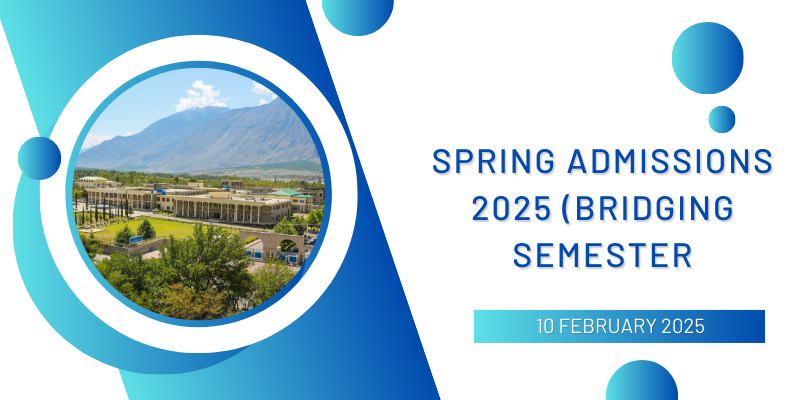 SPRING ADMISSIONS 2025 (BRIDGING SEMESTER

10 FEBRUARY 2025